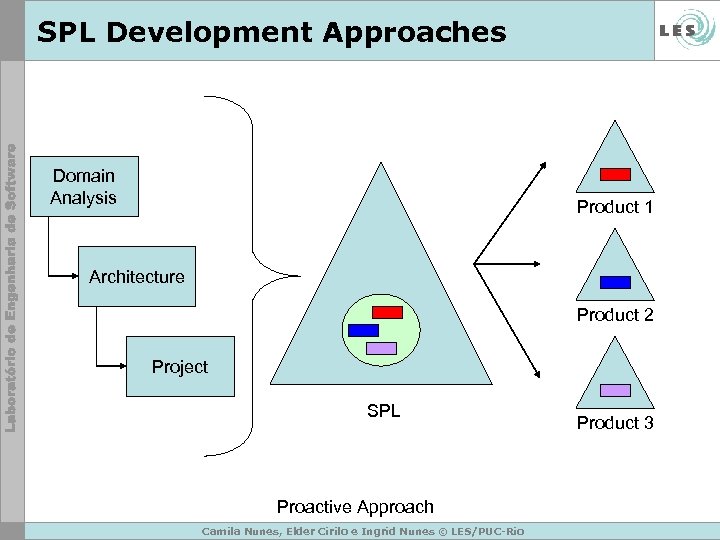 SPL Development Approaches

LES

Laboratório de Engenharia de Software

Domain Analysis

Architecture

Project

SPL

Product 1

Product 2

Product 3

Proactive Approach

Camila Nunes, Elder Cirilo e Ingrid Nunes © LES/PUC-Rio